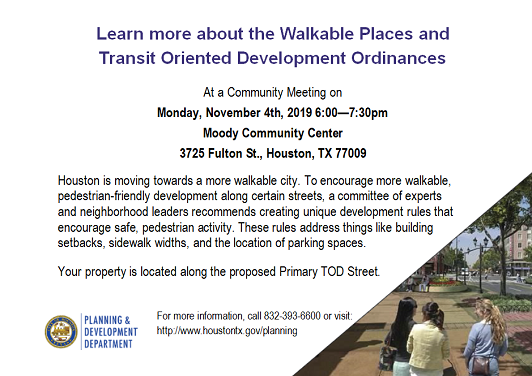 Learn more about the Walkable Places and Transit Oriented Development Ordinances

At a Community Meeting on

Monday, November 4th, 2019 6:00—7:30pm

Moody Community Center

3725 Fulton St., Houston, TX 77009

Houston is moving towards a more walkable city. To encourage more walkable, pedestrian-friendly development along certain streets, a committee of experts and neighborhood leaders recommends creating unique development rules that encourage safe, pedestrian activity. These rules address things like building setbacks, sidewalk widths, and the location of parking spaces.

Your property is located along the proposed Primary TOD Street.

PLANNING & DEVELOPMENT DEPARTMENT

For more information, call 832-393-6600 or visit: http://www.houstontx.gov/planning